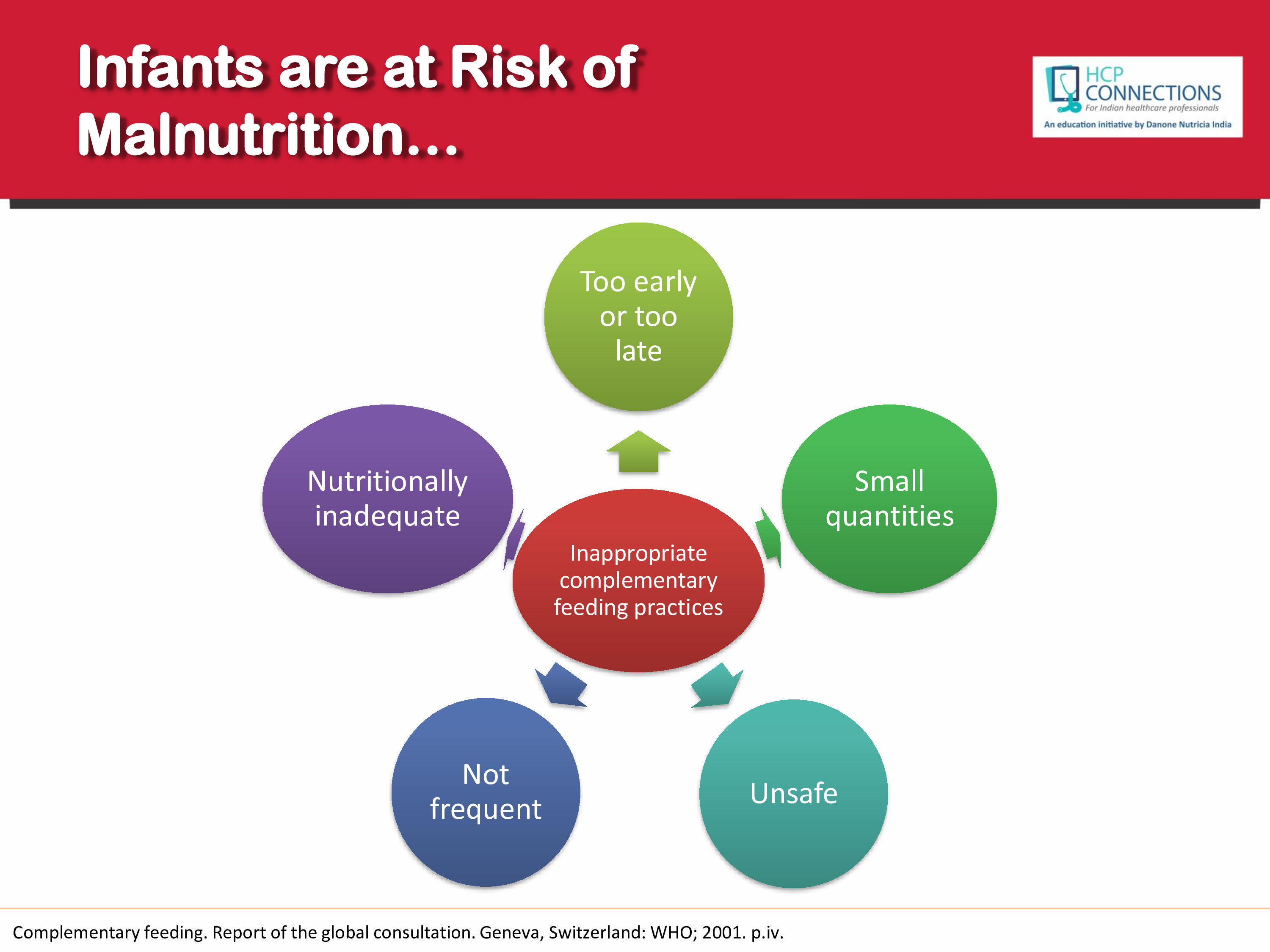 Infants are at Risk of Malnutrition…

HCP CONNECTIONS
For Indian healthcare professionals
An education initiative by Danone Nutricia India

Too early or too late

Nutritionally inadequate

Small quantities

Inappropriate complementary feeding practices

Not frequent

Unsafe

Complementary feeding. Report of the global consultation. Geneva, Switzerland: WHO; 2001. p.iv.